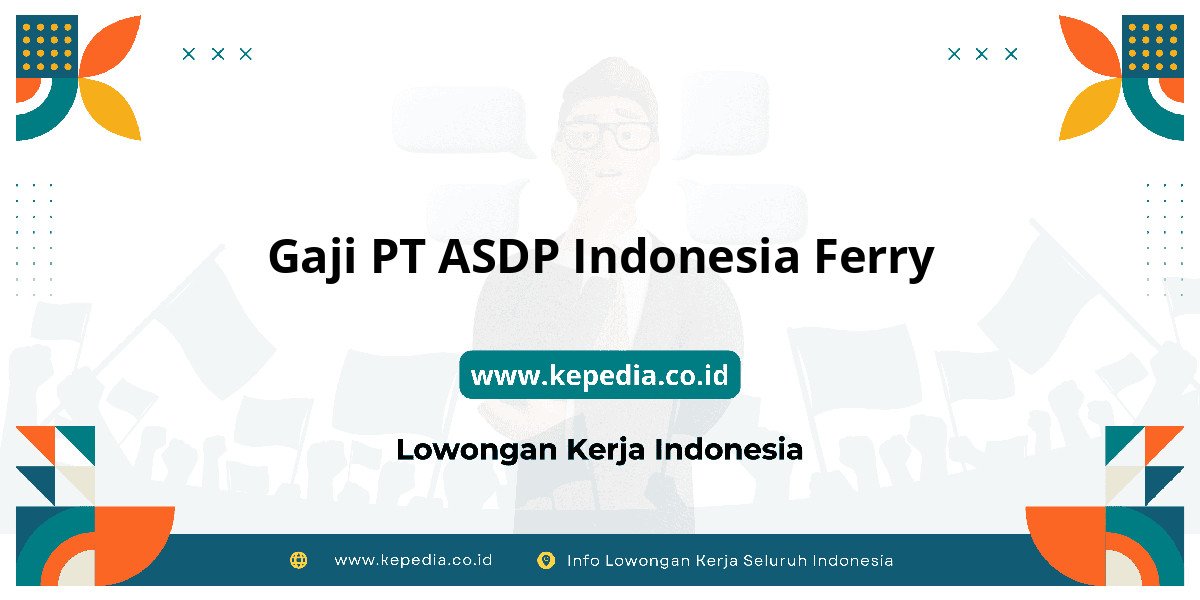 Gaji PT ASDP Indonesia Ferry

www.kepedia.co.id

Lowongan Kerja Indonesia

www.kepedia.co.id Info Lowongan Kerja Seluruh Indonesia